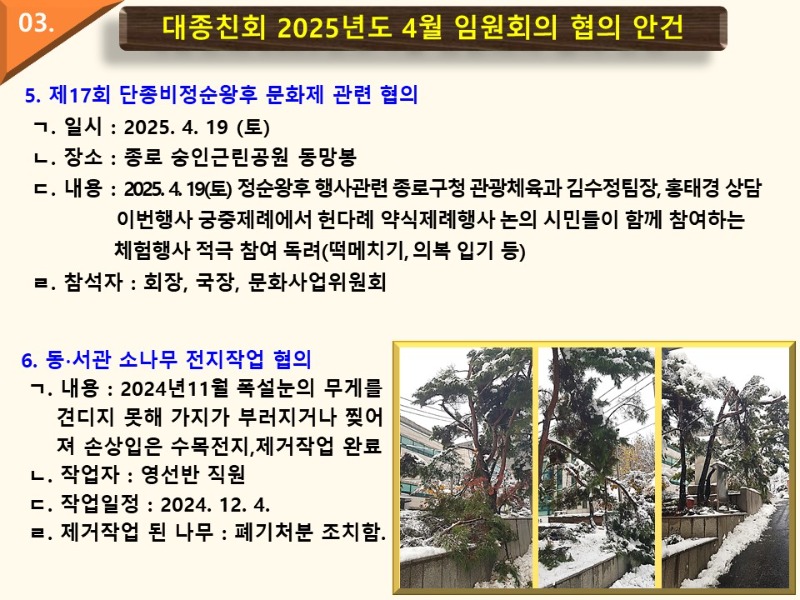 03.

대종친회 2025년도 4월 임원회의 협의 안건

5. 제17회 단종비정순왕후 문화제 관련 협의

ㄱ. 일시 : 2025. 4. 19 (토)

ㄴ. 장소 : 종로 숭인근린공원 동망봉

ㄷ. 내용 : 2025. 4. 19(토) 정순왕후 행사관련 종로구청 관광체육과 김수정팀장, 홍태경 상담 이번행사 궁중제례에서 헌다례 약식제례행사 논의 시민들이 함께 참여하는 체험행사 적극 참여 독려(떡메치기, 의복 입기 등)

ㄹ. 참석자 : 회장, 국장, 문화사업위원회

6. 동·서관 소나무 전지작업 협의

ㄱ. 내용 : 2024년11월 폭설눈의 무게를 견디지 못해 가지가 부러지거나 찢어져 손상입은 수목전지,제거작업 완료

ㄴ. 작업자 : 영선반 직원

ㄷ. 작업일정 : 2024. 12. 4.

ㄹ. 제거작업 된 나무 : 폐기처분 조치함.